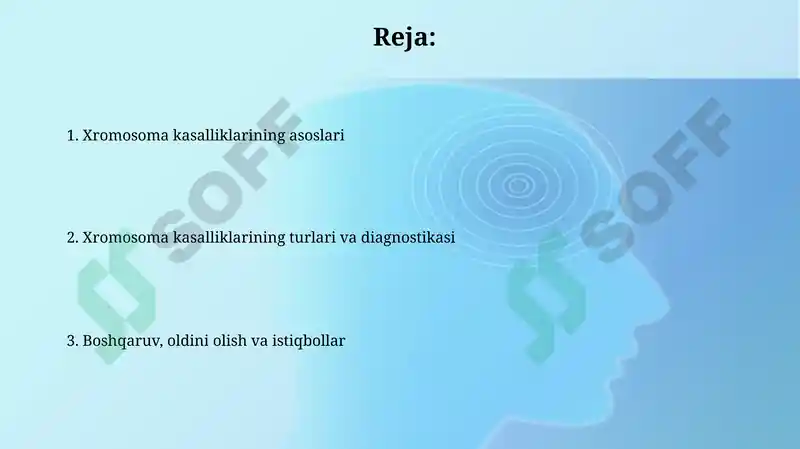 Reja:

1. Xromosoma kasalliklarining asoslari

2. Xromosoma kasalliklarining turlari va diagnostikasi

3. Boshqaruv, oldini olish va istiqbollar

SOFF

SOFF